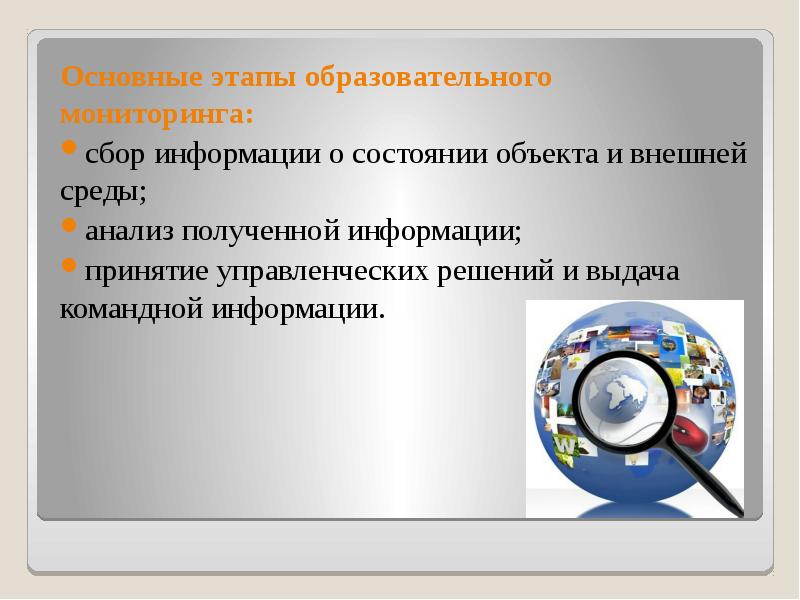 Основные этапы образовательного мониторинга:

• сбор информации о состоянии объекта и внешней среды;

• анализ полученной информации;

• принятие управленческих решений и выдача командной информации.